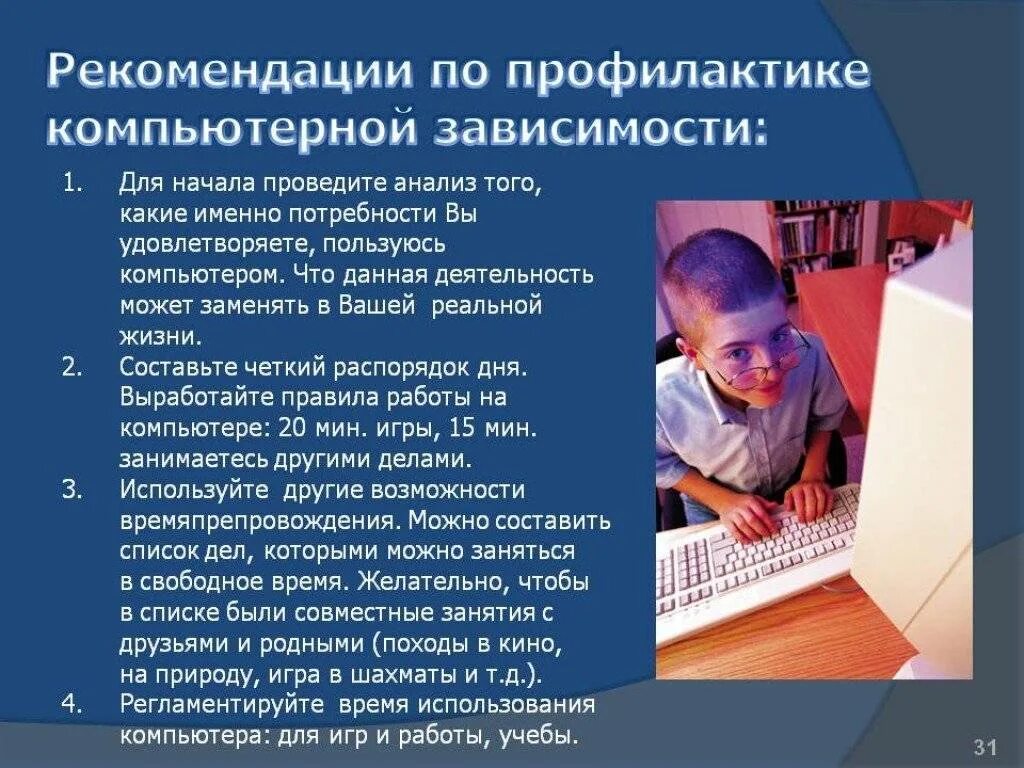 Рекомендации по профилактике компьютерной зависимости:

1. Для начала проведите анализ того, какие именно потребности Вы удовлетворяете, пользуюсь компьютером. Что данная деятельность может заменять в Вашей реальной жизни.
2. Составьте четкий распорядок дня. Выработайте правила работы на компьютере: 20 мин. игры, 15 мин. занимаетесь другими делами.
3. Используйте другие возможности времяпрепровождения. Можно составить список дел, которыми можно заняться в свободное время. Желательно, чтобы в списке были совместные занятия с друзьями и родными (походы в кино, на природу, игра в шахматы и т.д.).
4. Регламентируйте время использования компьютера: для игр и работы, учебы.

31